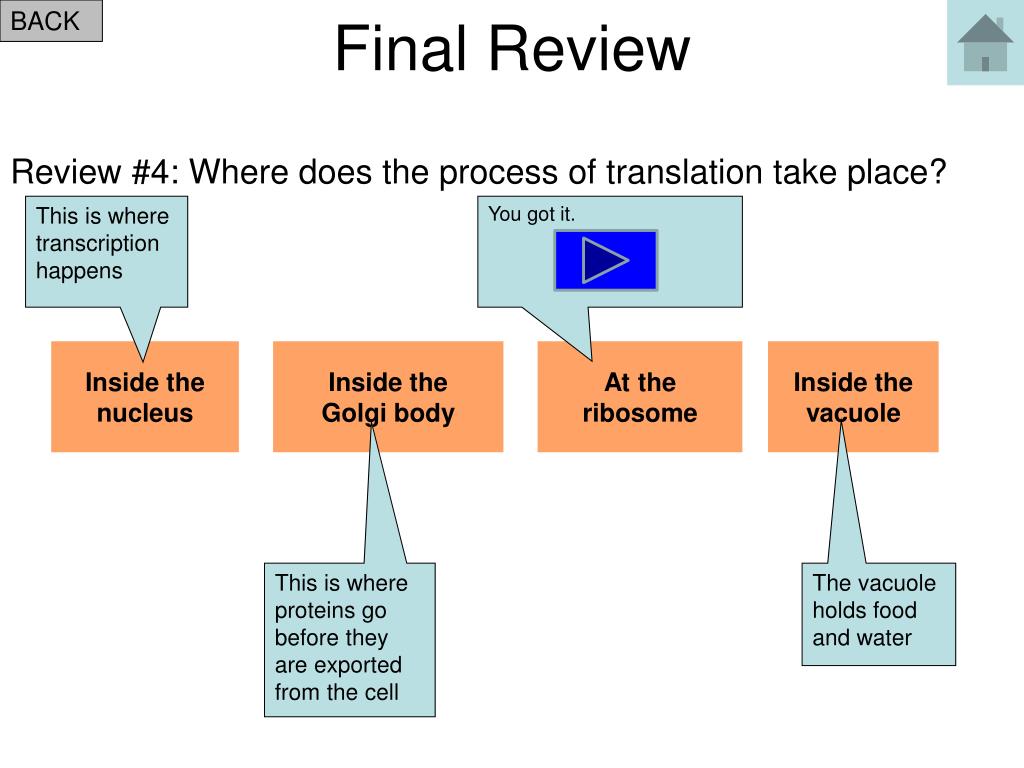 BACK

Final Review

Review #4: Where does the process of translation take place?

This is where transcription happens

You got it.

Inside the nucleus

Inside the Golgi body

At the ribosome

Inside the vacuole

This is where proteins go before they are exported from the cell

The vacuole holds food and water